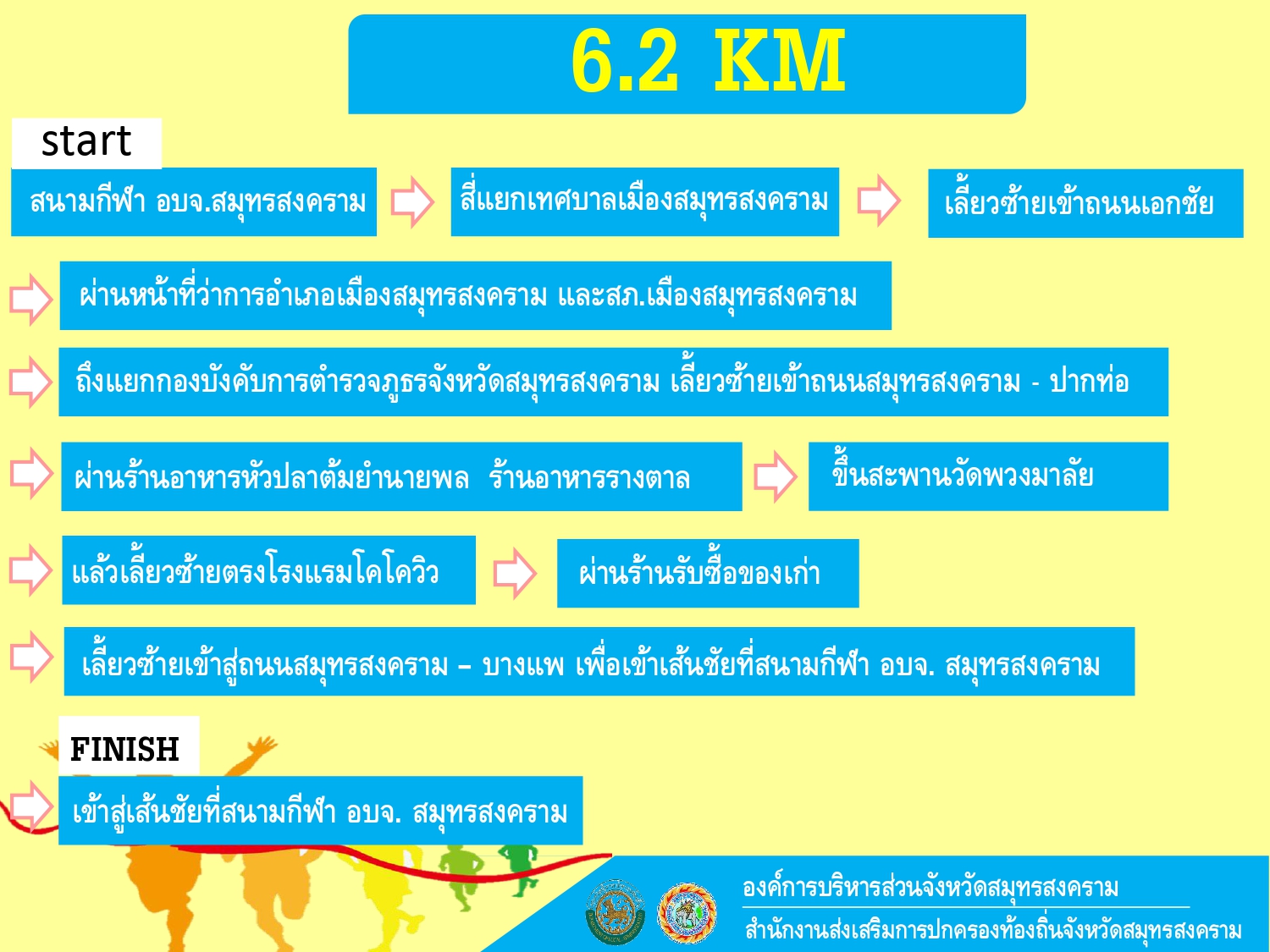 6.2 KM

start

สนามกีฬา อบจ.สมุทรสงคราม

สี่แยกเทศบาลเมืองสมุทรสงคราม

เลี้ยวซ้ายเข้าถนนเอกชัย

ผ่านหน้าที่ว่าการอำเภอเมืองสมุทรสงคราม และสภ.เมืองสมุทรสงคราม

ถึงแยกกองบังคับการตำรวจภูธรจังหวัดสมุทรสงคราม เลี้ยวซ้ายเข้าถนนสมุทรสงคราม - ปากท่อ

ผ่านร้านอาหารหัวปลาต้มยำนายพล ร้านอาหารรางตาล

ขึ้นสะพานวัดพวงมาลัย

แล้วเลี้ยวซ้ายตรงโรงแรมโคโควิว

ผ่านร้านรับซื้อของเก่า

เลี้ยวซ้ายเข้าสู่ถนนสมุทรสงคราม – บางแพ เพื่อเข้าเส้นชัยที่สนามกีฬา อบจ. สมุทรสงคราม

FINISH

เข้าสู่เส้นชัยที่สนามกีฬา อบจ. สมุทรสงคราม

องค์การบริหารส่วนจังหวัดสมุทรสงคราม

สำนักงานส่งเสริมการปกครองท้องถิ่นจังหวัดสมุทรสงคราม